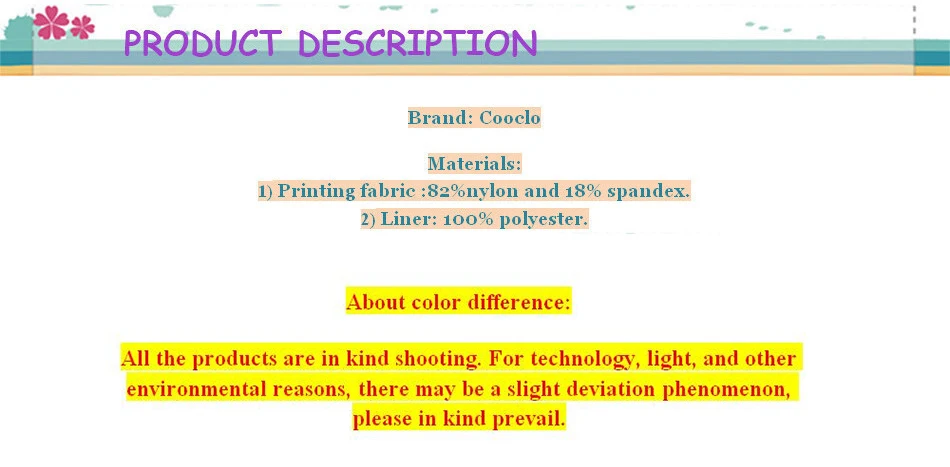 PRODUCT DESCRIPTION

Brand: Cooclo

Materials:
1) Printing fabric :82%nylon and 18% spandex.
2) Liner: 100% polyester.

About color difference:

All the products are in kind shooting. For technology, light, and other environmental reasons, there may be a slight deviation phenomenon, please in kind prevail.